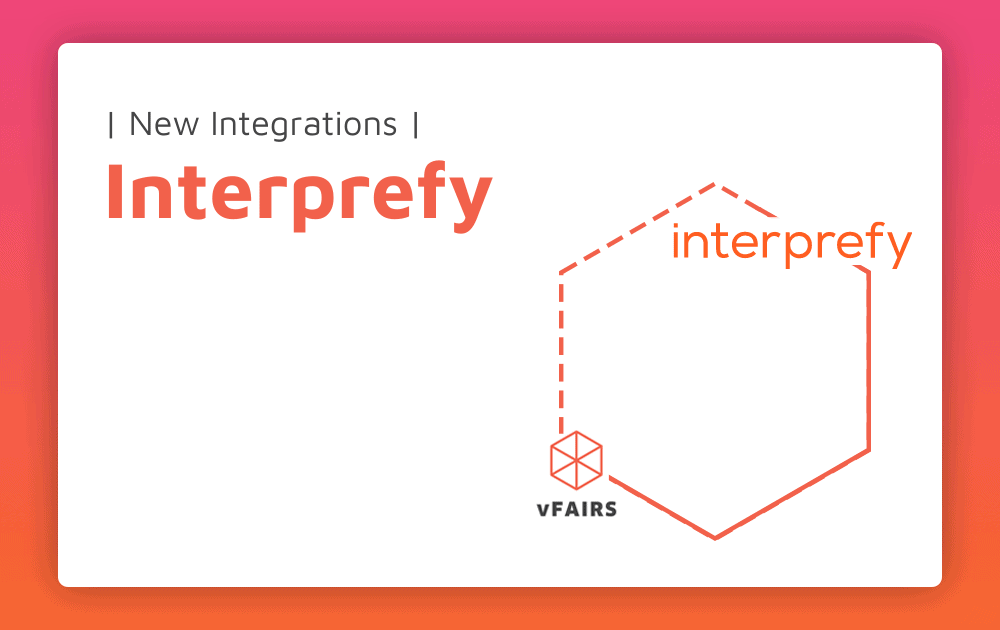 | New Integrations |

Interprefy

interprefy

vFAIRS